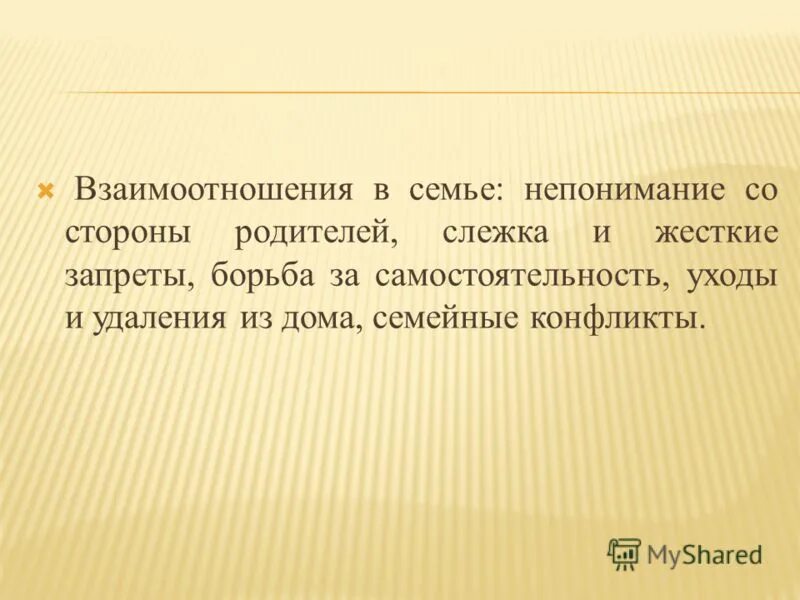 Взаимоотношения в семье: непонимание со стороны родителей, слежка и жесткие запреты, борьба за самостоятельность, уходы и удаления из дома, семейные конфликты.

MyShared